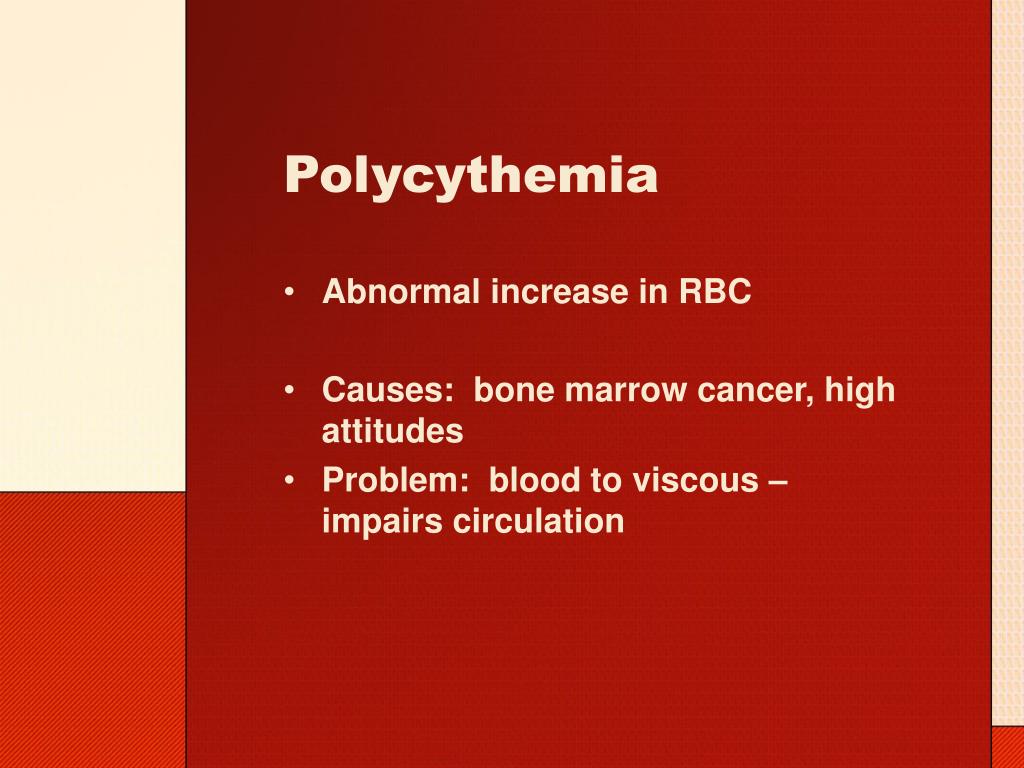 Polycythemia

• Abnormal increase in RBC

• Causes: bone marrow cancer, high attitudes

• Problem: blood to viscous – impairs circulation